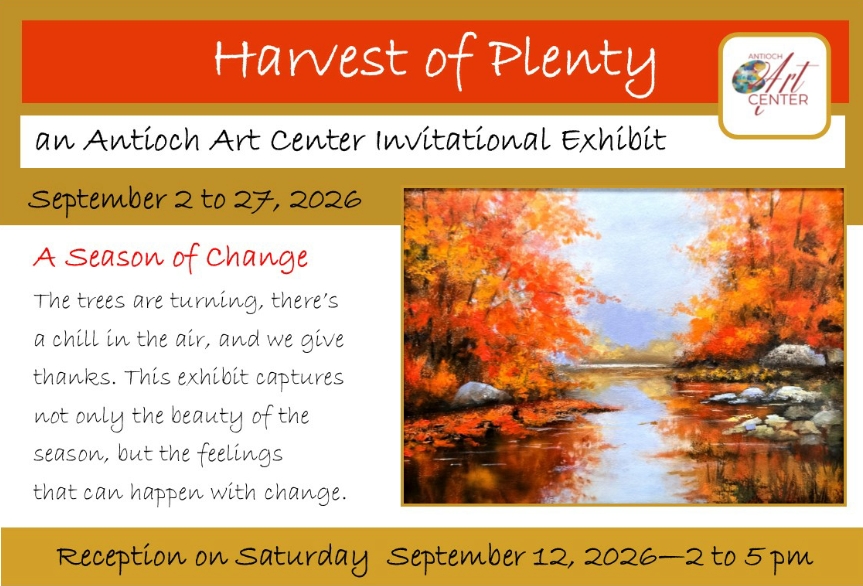 Harvest of Plenty

ANTIOCH Art CENTER

an Antioch Art Center Invitational Exhibit

September 2 to 27, 2026

A Season of Change

The trees are turning, there's a chill in the air, and we give thanks. This exhibit captures not only the beauty of the season, but the feelings that can happen with change.

Reception on Saturday September 12, 2026—2 to 5 pm